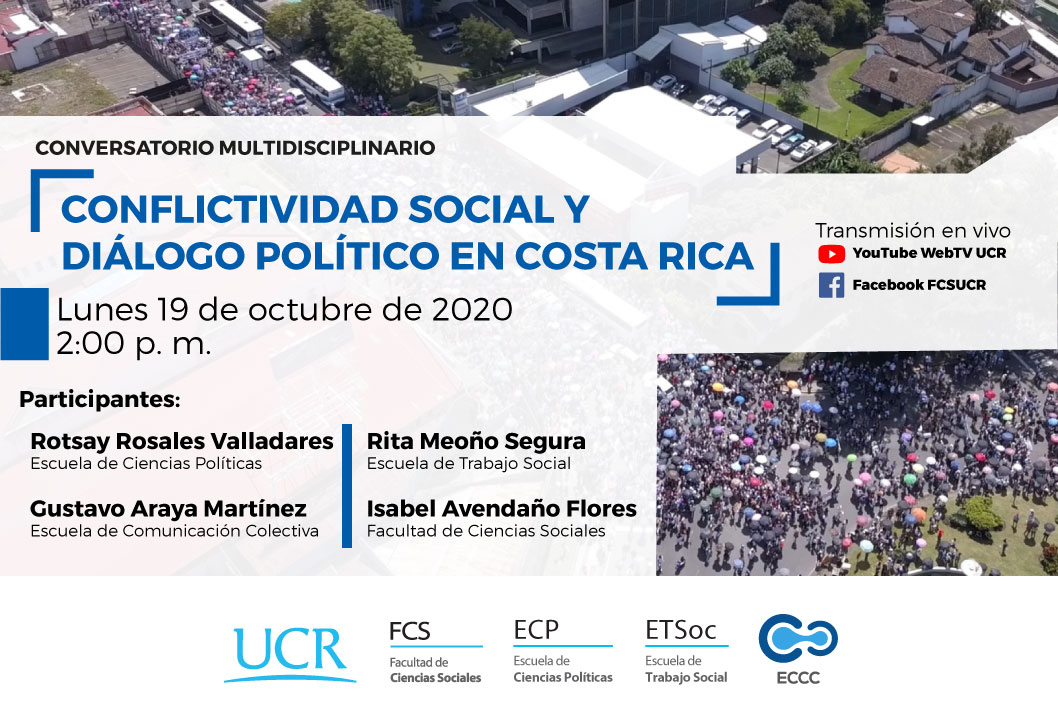 CONVERSATORIO MULTIDISCIPLINARIO

CONFLICTIVIDAD SOCIAL Y DIÁLOGO POLÍTICO EN COSTA RICA

Transmisión en vivo
YouTube WebTV UCR
Facebook FCSUCR

Lunes 19 de octubre de 2020
2:00 p. m.

Participantes:

Rotsay Rosales Valladares
Escuela de Ciencias Políticas

Gustavo Araya Martínez
Escuela de Comunicación Colectiva

Rita Meoño Segura
Escuela de Trabajo Social

Isabel Avendaño Flores
Facultad de Ciencias Sociales

UCR

FCS
Facultad de Ciencias Sociales

ECP
Escuela de Ciencias Políticas

ETSoc
Escuela de Trabajo Social

ECCC